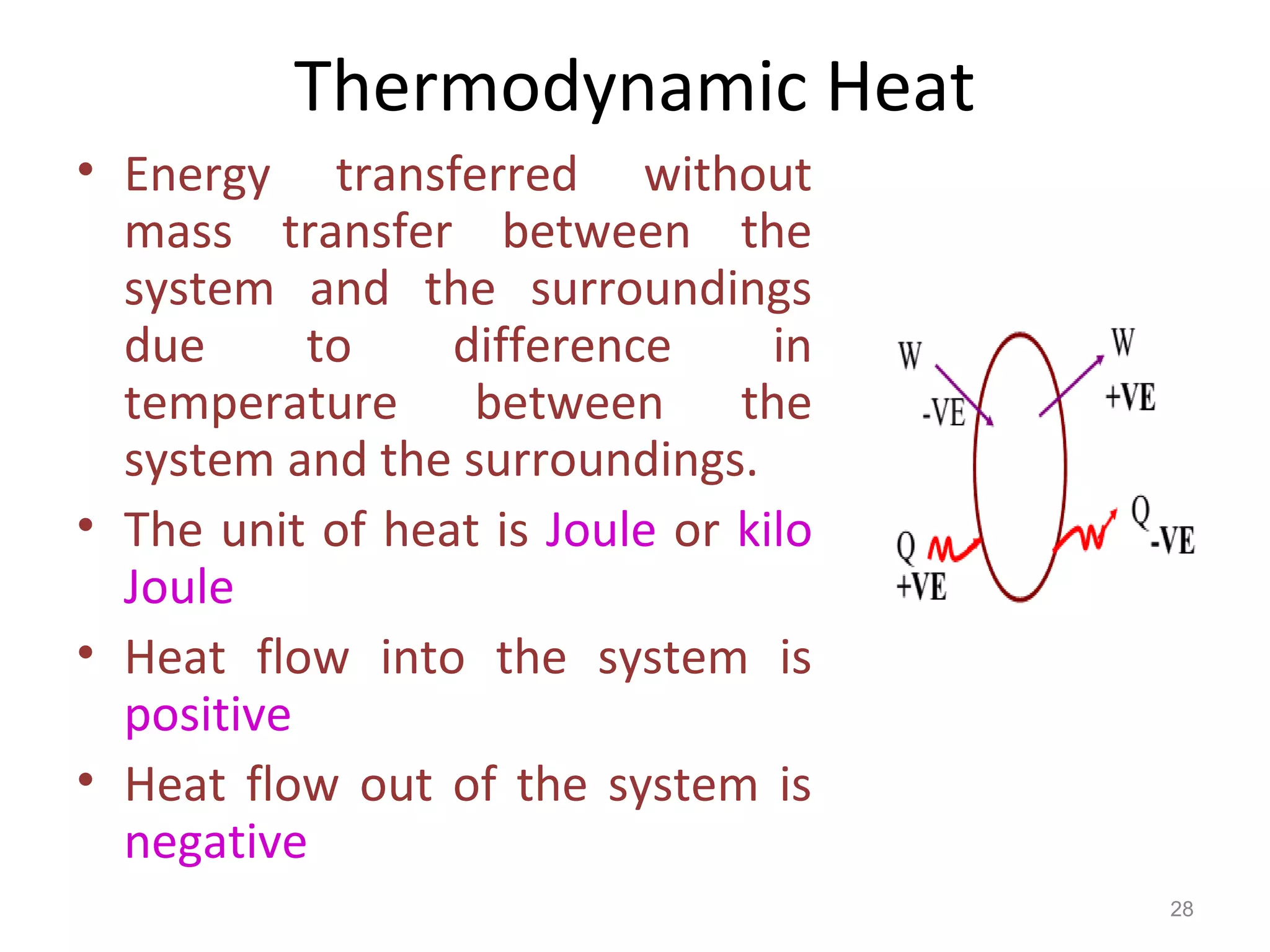 Thermodynamic Heat

• Energy transferred without mass transfer between the system and the surroundings due to difference in temperature between the system and the surroundings.

• The unit of heat is Joule or kilo Joule

• Heat flow into the system is positive

• Heat flow out of the system is negative

W
-VE
W
+VE
Q
+VE
Q
-VE

28